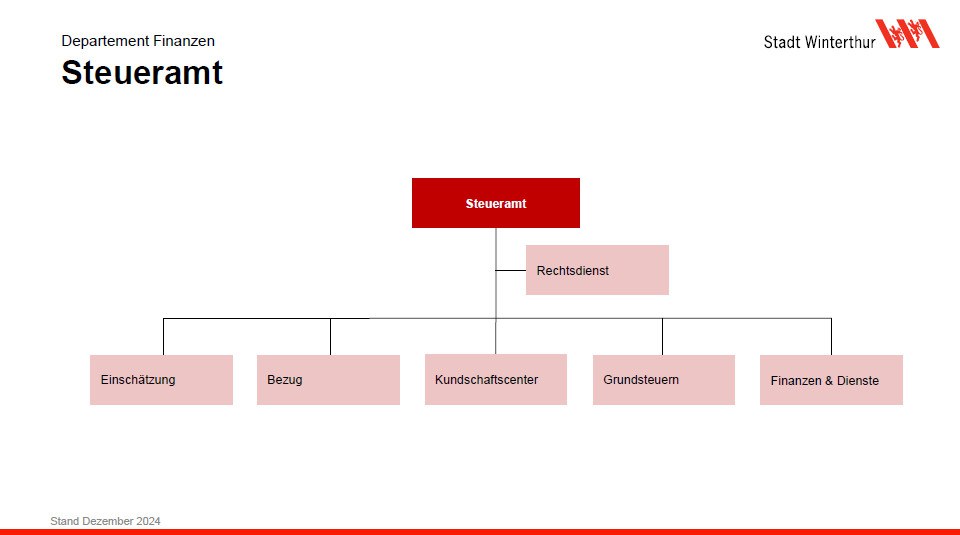 Departement Finanzen
Steueramt

Stadt Winterthur

Steueramt

Rechtsdienst

Einschätzung

Bezug

Kundschaftscenter

Grundsteuern

Finanzen & Dienste

Stand Dezember 2024